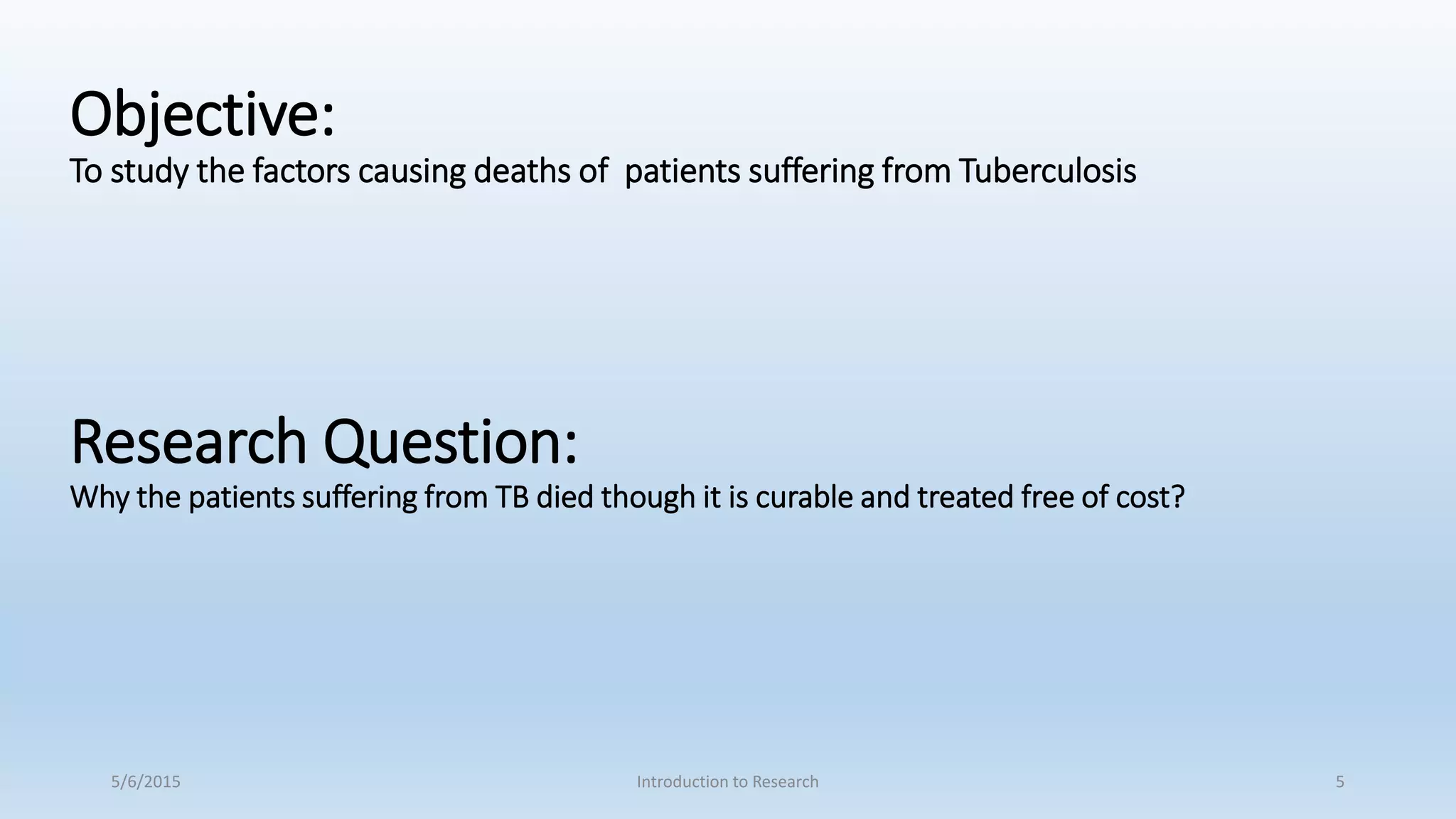 Objective:
To study the factors causing deaths of patients suffering from Tuberculosis

Research Question:
Why the patients suffering from TB died though it is curable and treated free of cost?

5/6/2015 Introduction to Research 5